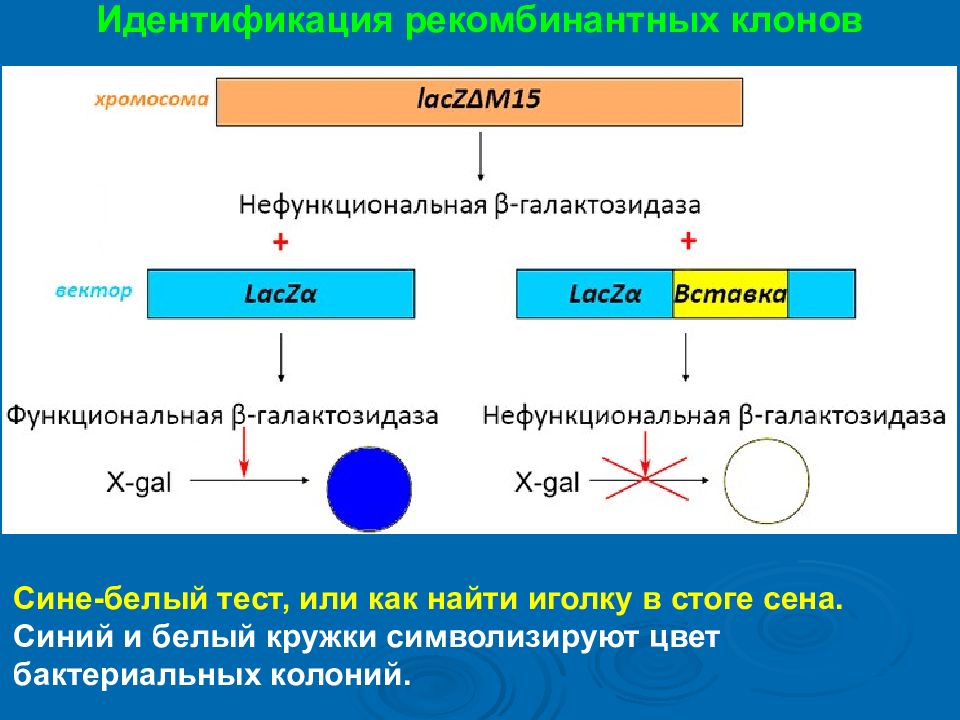 Идентификация рекомбинантных клонов

хромосома

lacZΔM15

Нефункциональная β-галактозидаза

+

+

вектор

LacZα

LacZα

Вставка

Функциональная β-галактозидаза

Нефункциональная β-галактозидаза

X-gal

X-gal

Сине-белый тест, или как найти иголку в стоге сена. Синий и белый кружки символизируют цвет бактериальных колоний.